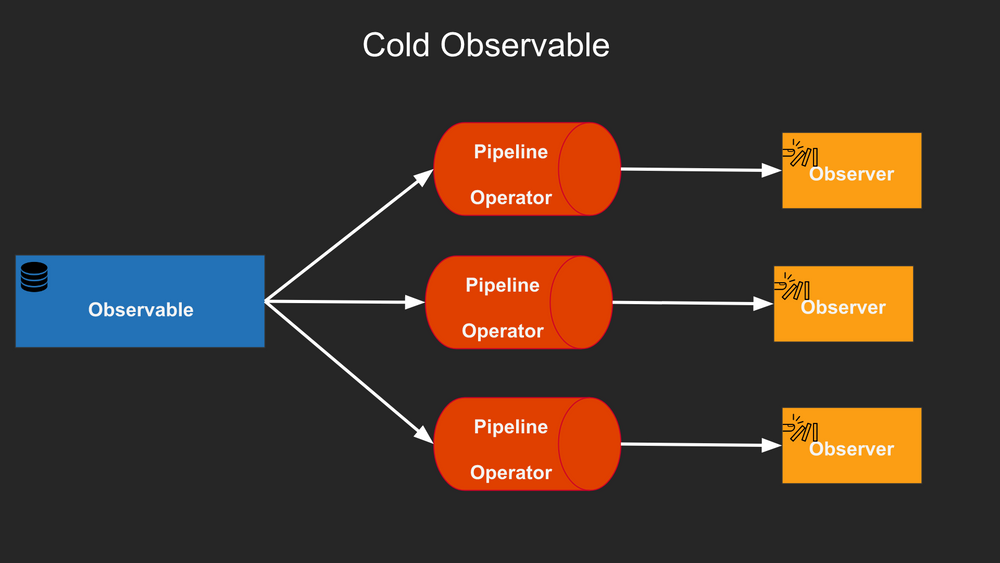 Cold Observable

Observable

Pipeline
Operator

Pipeline
Operator

Pipeline
Operator

Observer

Observer

Observer